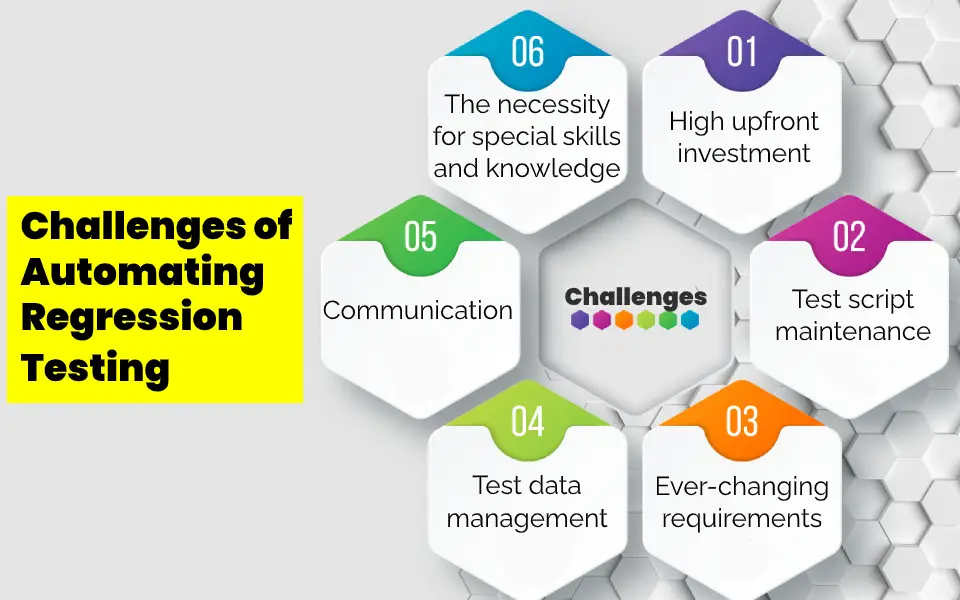 Challenges of Automating Regression Testing

Challenges

01
High upfront investment

02
Test script maintenance

03
Ever-changing requirements

04
Test data management

05
Communication

06
The necessity for special skills and knowledge